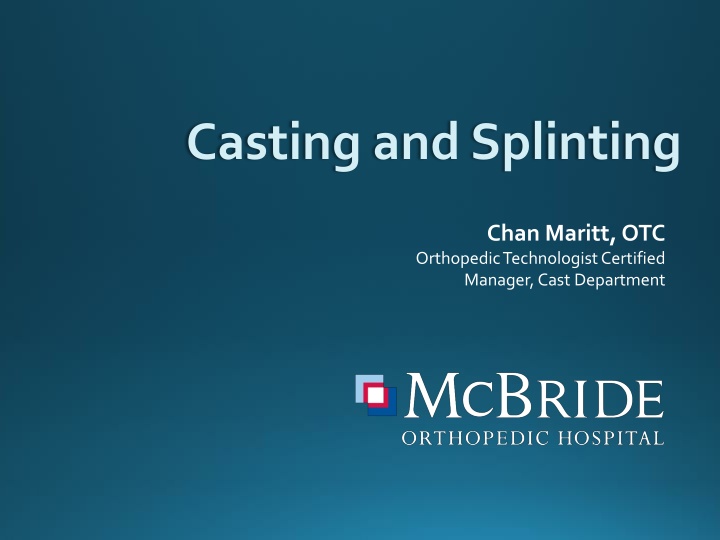 Casting and Splinting

Chan Maritt, OTC
Orthopedic Technologist Certified
Manager, Cast Department

McBRIDE
ORTHOPEDIC HOSPITAL